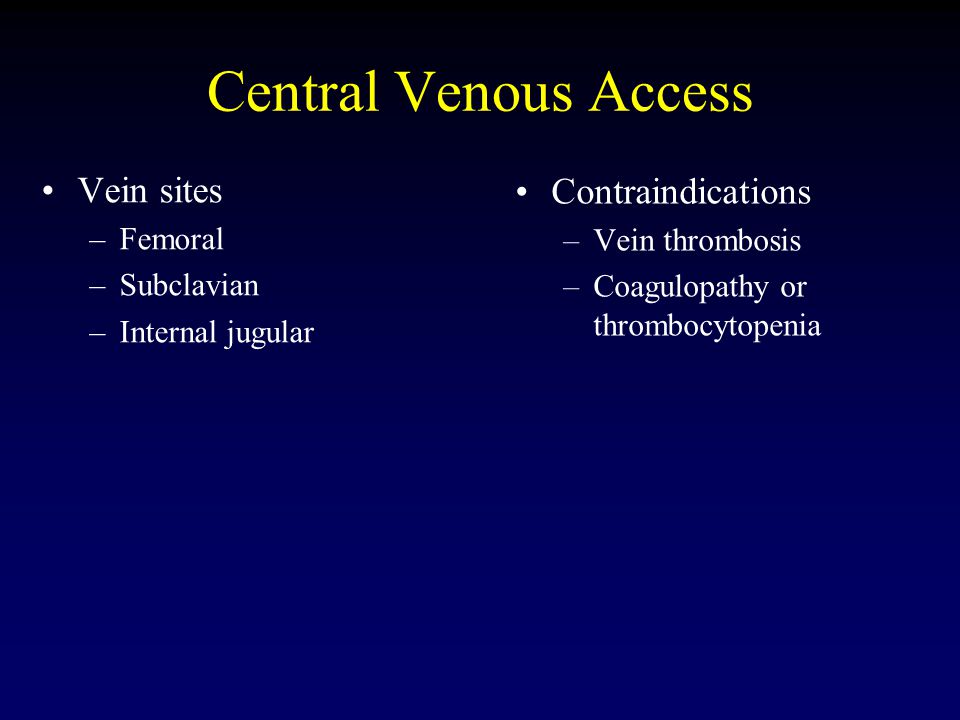 Central Venous Access

• Vein sites
– Femoral
– Subclavian
– Internal jugular

• Contraindications
– Vein thrombosis
– Coagulopathy or thrombocytopenia